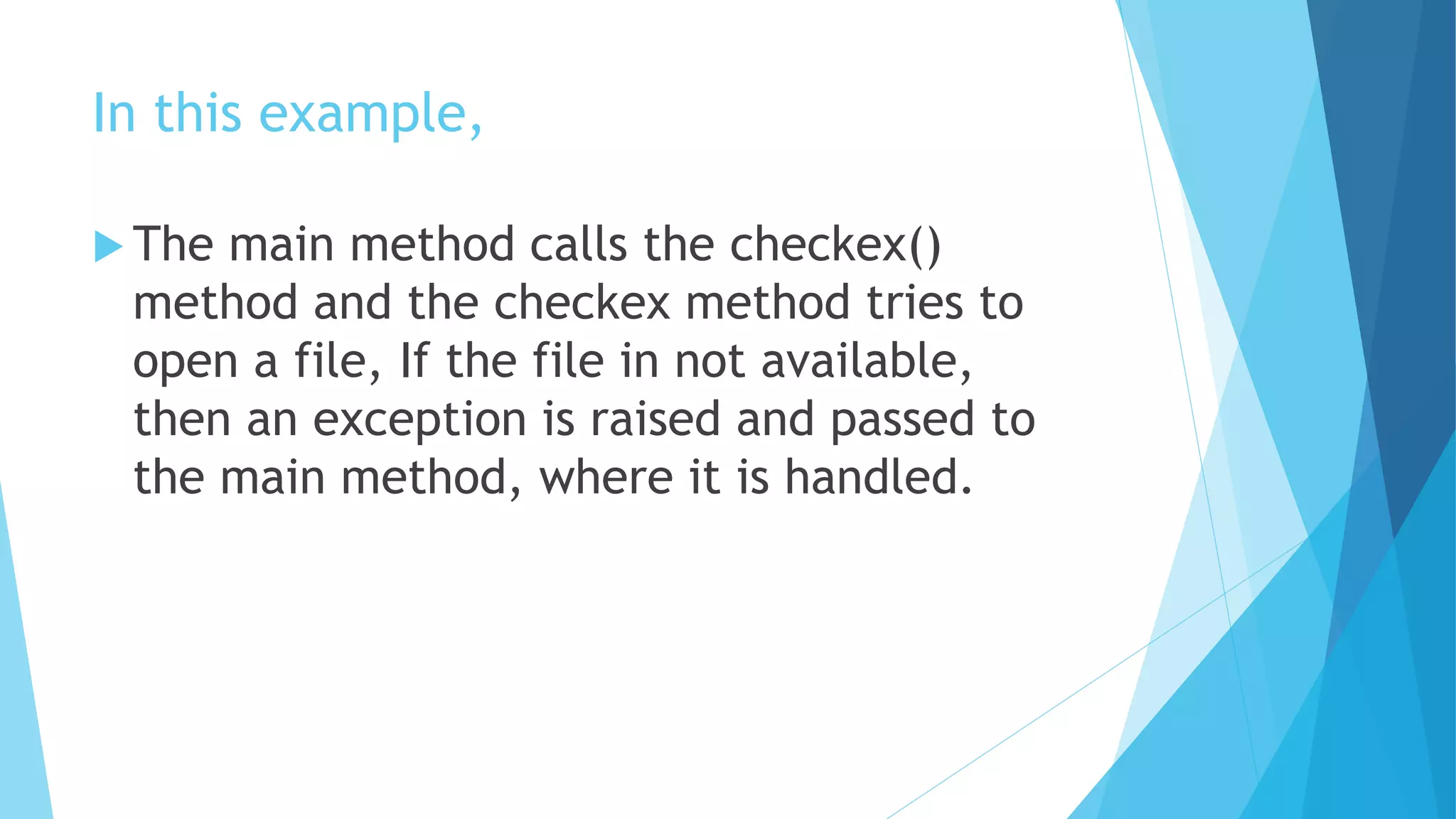 In this example,

The main method calls the checkex() method and the checkex method tries to open a file, If the file in not available, then an exception is raised and passed to the main method, where it is handled.